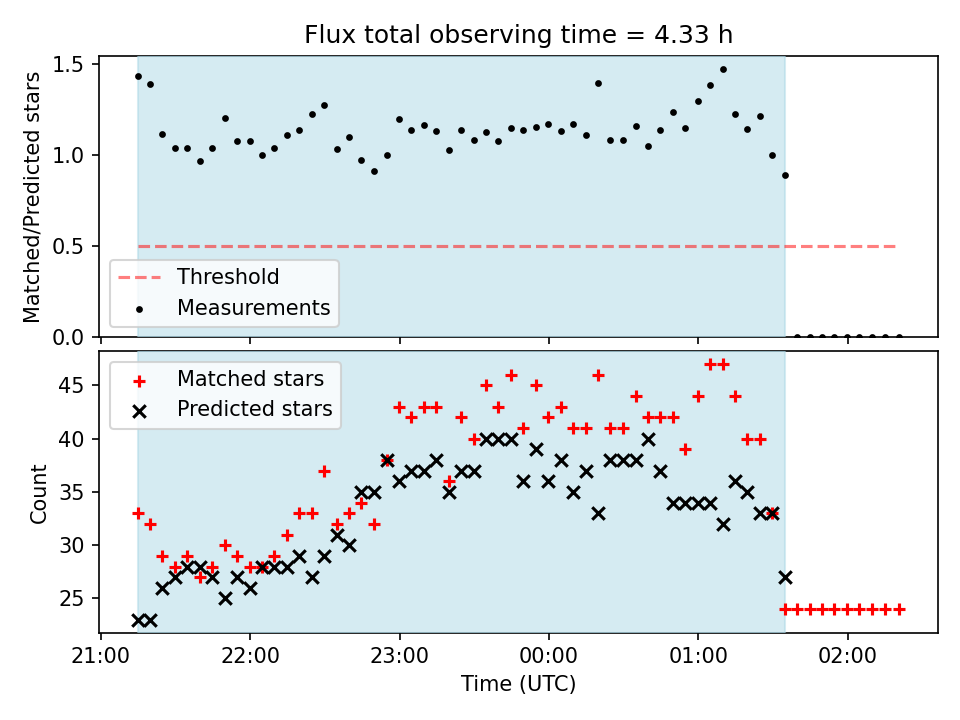 Flux total observing time = 4.33 h

Matched/Predicted stars

1.5
1.0
0.5
0.0

Threshold
Measurements

Count

45
40
35
30
25

Matched stars
Predicted stars

21:00
22:00
23:00
00:00
01:00
02:00

Time (UTC)